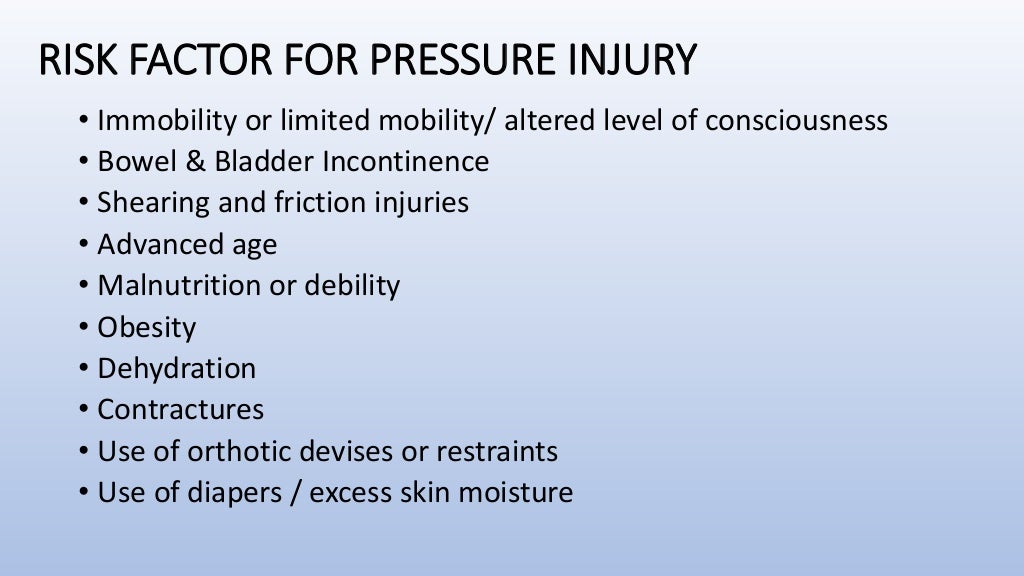 RISK FACTOR FOR PRESSURE INJURY

• Immobility or limited mobility/ altered level of consciousness
• Bowel & Bladder Incontinence
• Shearing and friction injuries
• Advanced age
• Malnutrition or debility
• Obesity
• Dehydration
• Contractures
• Use of orthotic devises or restraints
• Use of diapers / excess skin moisture